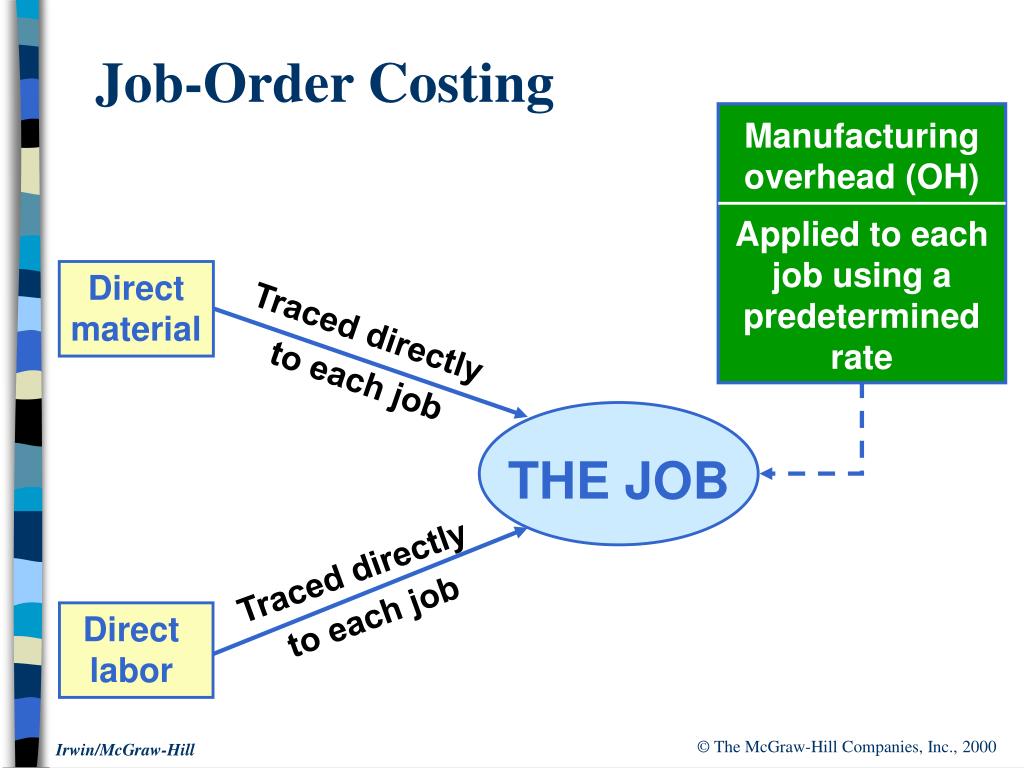 Job-Order Costing

Manufacturing overhead (OH)

Applied to each job using a predetermined rate

Direct material

Traced directly to each job

THE JOB

Traced directly to each job

Direct labor

Irwin/McGraw-Hill

© The McGraw-Hill Companies, Inc., 2000